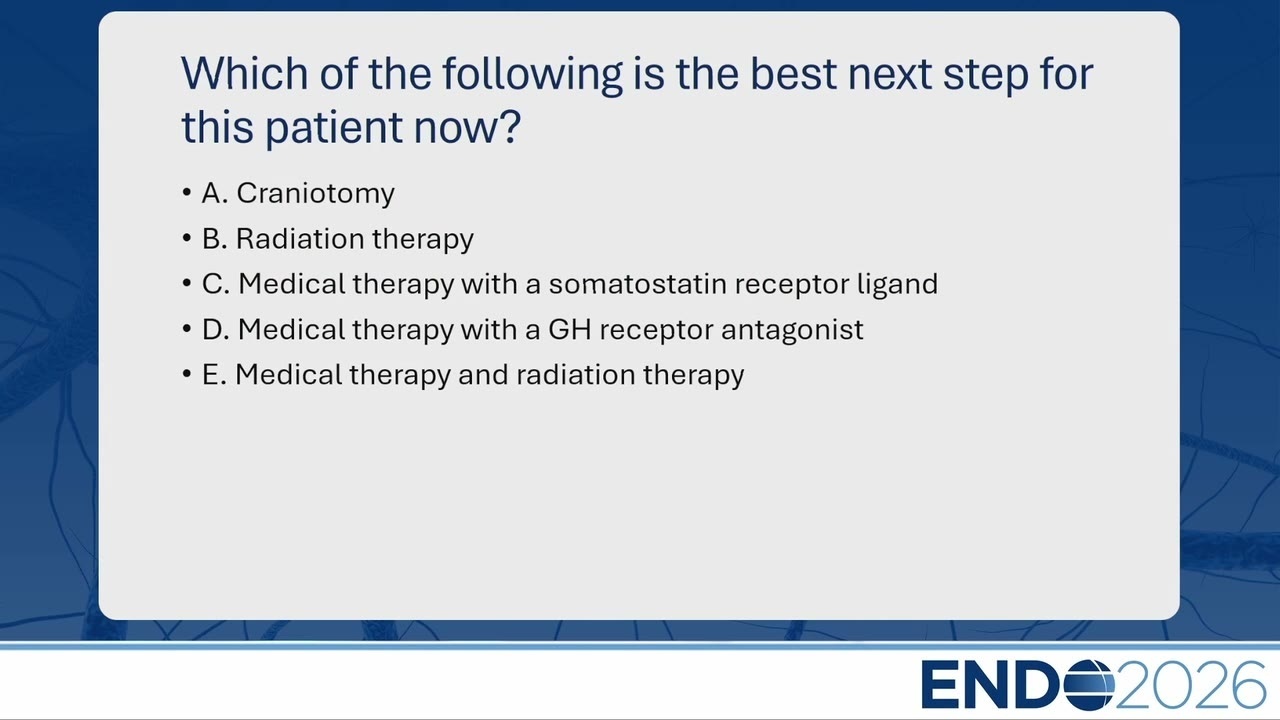 Which of the following is the best next step for this patient now?

• A. Craniotomy
• B. Radiation therapy
• C. Medical therapy with a somatostatin receptor ligand
• D. Medical therapy with a GH receptor antagonist
• E. Medical therapy and radiation therapy

ENDO2026